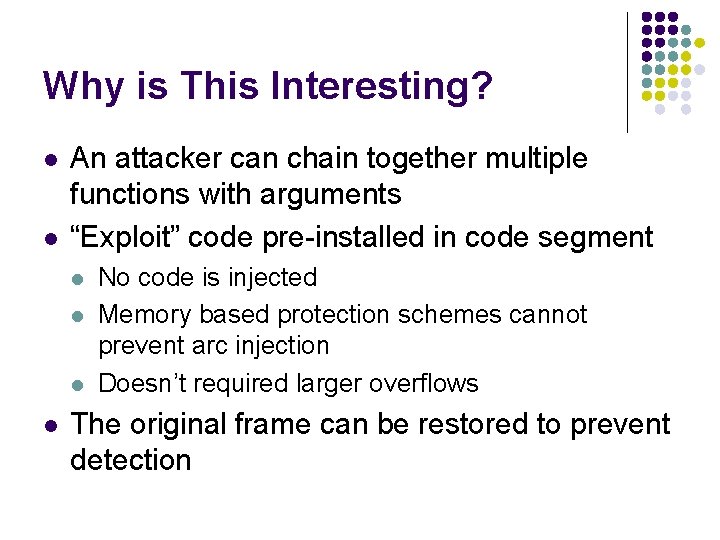 Why is This Interesting?

- An attacker can chain together multiple functions with arguments
- “Exploit” code pre-installed in code segment
  - No code is injected
  - Memory based protection schemes cannot prevent arc injection
  - Doesn’t required larger overflows
- The original frame can be restored to prevent detection